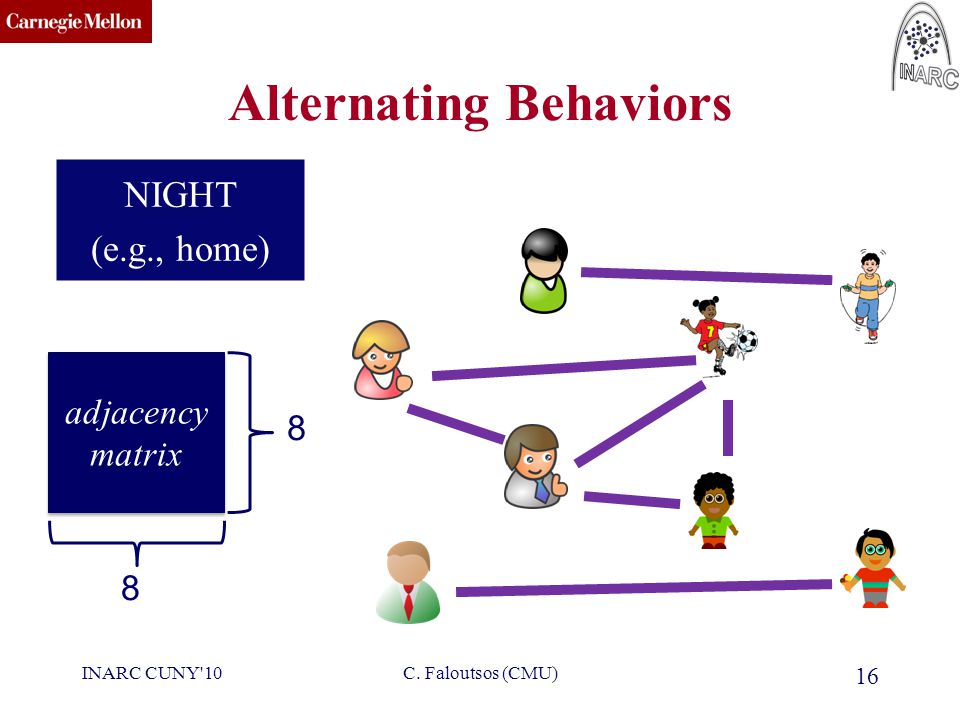 Carnegie Mellon

INARC

Alternating Behaviors

NIGHT
(e.g., home)

adjacency matrix

8

8

7

INARC CUNY'10

C. Faloutsos (CMU)

16